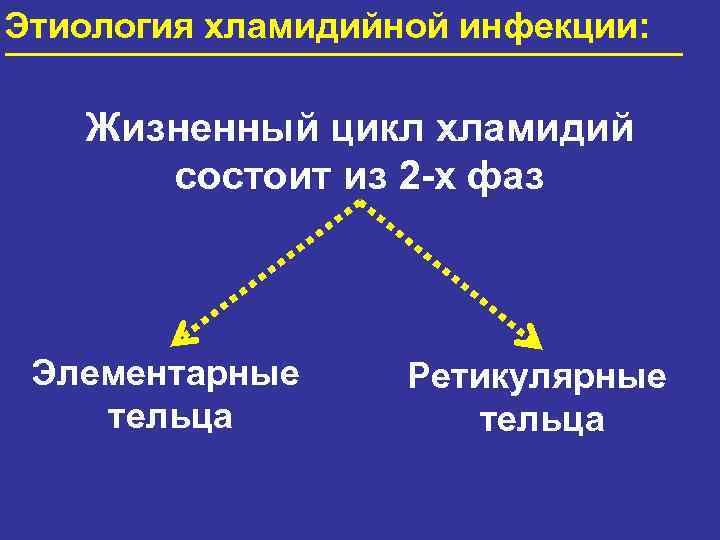 Этиология хламидийной инфекции:

Жизненный цикл хламидий состоит из 2-х фаз

Элементарные тельца

Ретикулярные тельца